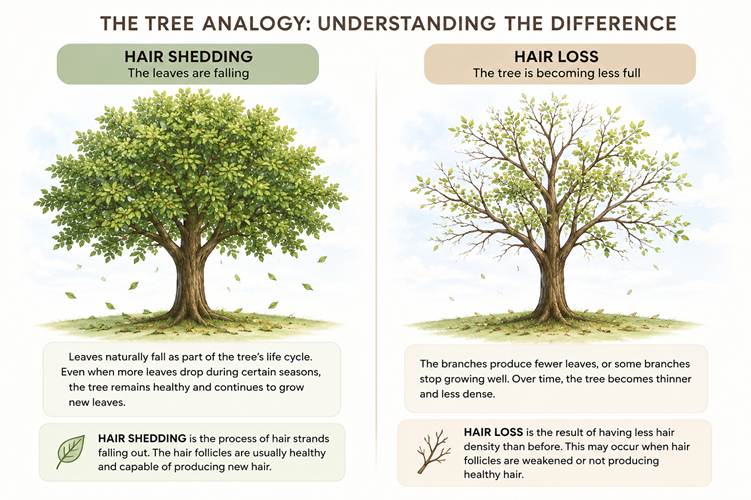 THE TREE ANALOGY: UNDERSTANDING THE DIFFERENCE

HAIR SHEDDING
The leaves are falling

Leaves naturally fall as part of the tree's life cycle. Even when more leaves drop during certain seasons, the tree remains healthy and continues to grow new leaves.

HAIR SHEDDING is the process of hair strands falling out. The hair follicles are usually healthy and capable of producing new hair.

HAIR LOSS
The tree is becoming less full

The branches produce fewer leaves, or some branches stop growing well. Over time, the tree becomes thinner and less dense.

HAIR LOSS is the result of having less hair density than before. This may occur when hair follicles are weakened or not producing healthy hair.